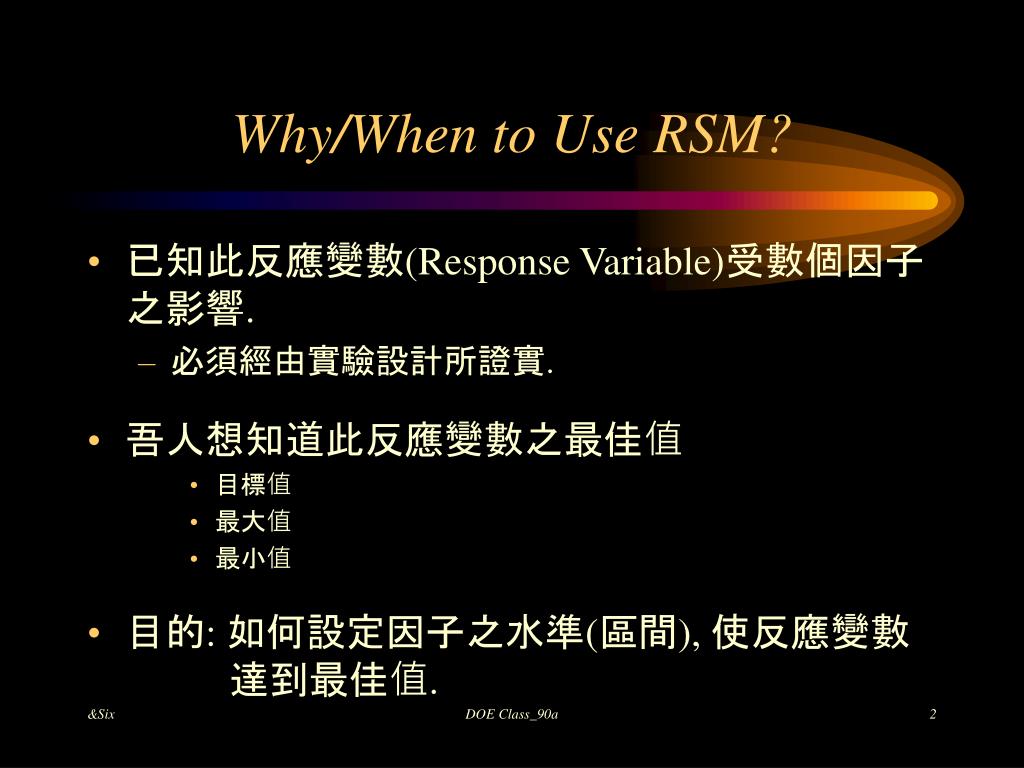 Why/When to Use RSM?

• 已知此反應變數(Response Variable)受數個因子之影響.

– 必須經由實驗設計所證實.

• 吾人想知道此反應變數之最佳值

• 目標值
• 最大值
• 最小值

• 目的: 如何設定因子之水準(區間), 使反應變數達到最佳值.

&Six

DOE Class_90a

2